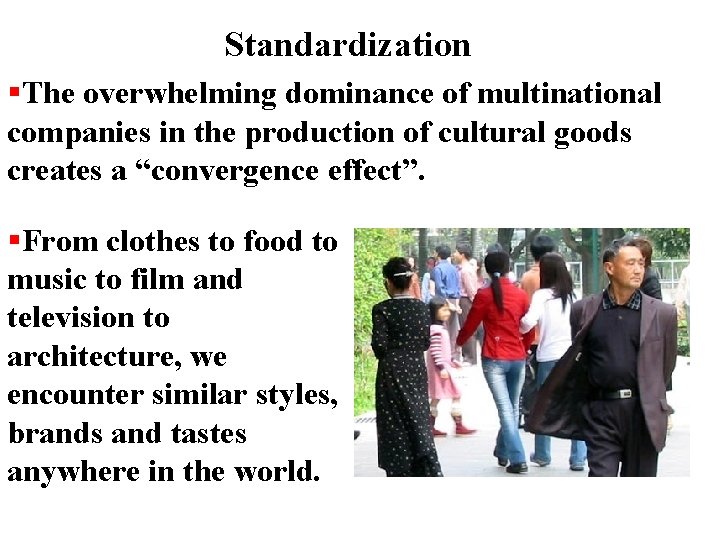 Standardization

▪The overwhelming dominance of multinational companies in the production of cultural goods creates a “convergence effect”.

▪From clothes to food to music to film and television to architecture, we encounter similar styles, brands and tastes anywhere in the world.